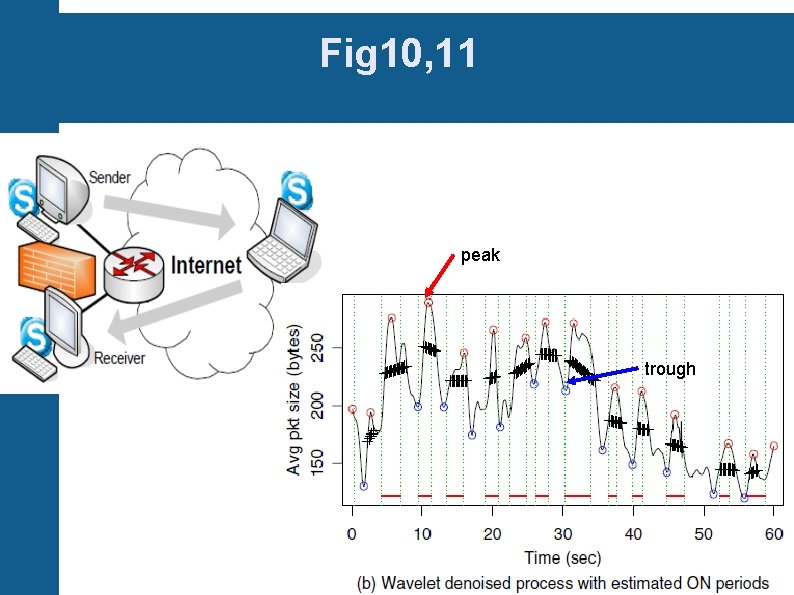 Fig10,11

Sender

Internet

Receiver

peak

trough

Avg pkt size (bytes)

250

200

150

0

10

20

30

40

50

60

Time (sec)

(b) Wavelet denoised process with estimated ON periods